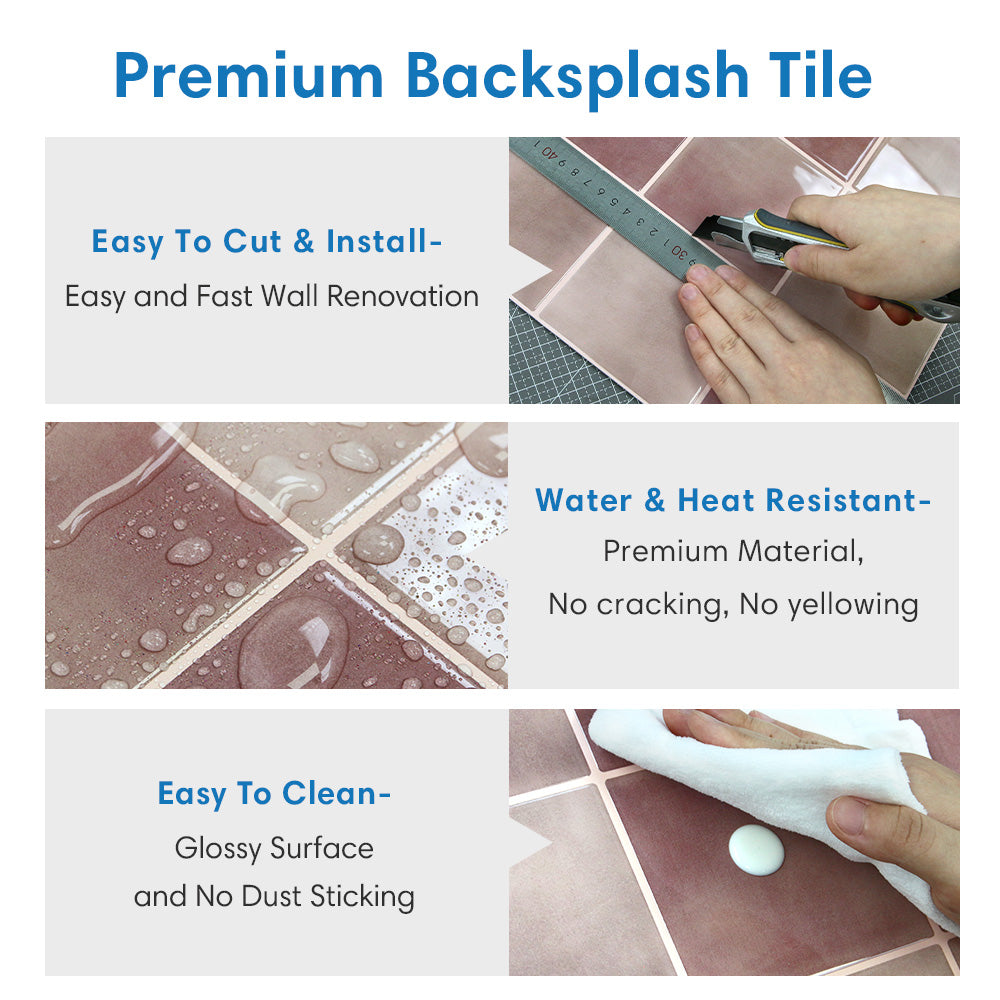 Premium Backsplash Tile

Easy To Cut & Install-
Easy and Fast Wall Renovation

Water & Heat Resistant-
Premium Material,
No cracking, No yellowing

Easy To Clean-
Glossy Surface
and No Dust Sticking